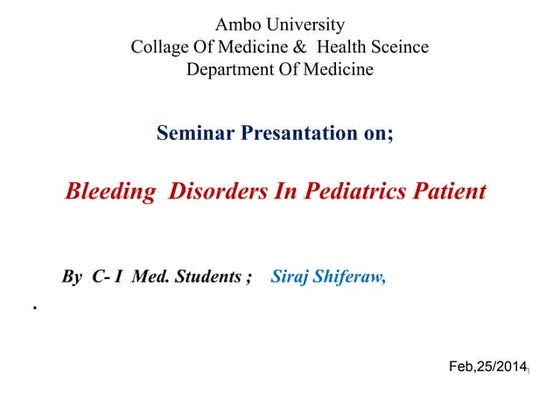 Ambo University
Collage Of Medicine & Health Sceince
Department Of Medicine

Seminar Presantation on;

Bleeding Disorders In Pediatrics Patient

By C- I Med. Students ; Siraj Shiferaw,

.

Feb,25/2014

1